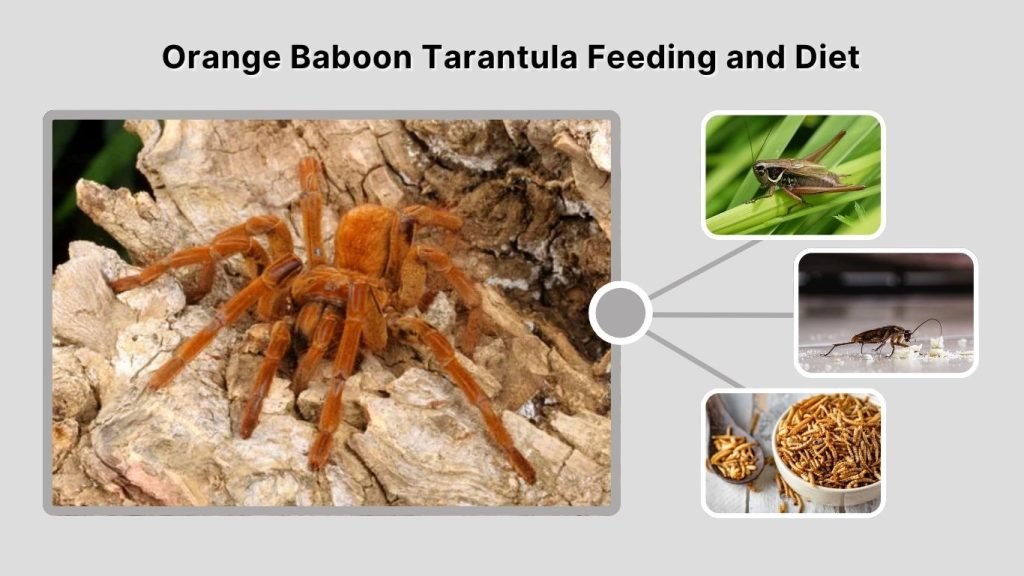 Orange Baboon Tarantula Feeding and Diet